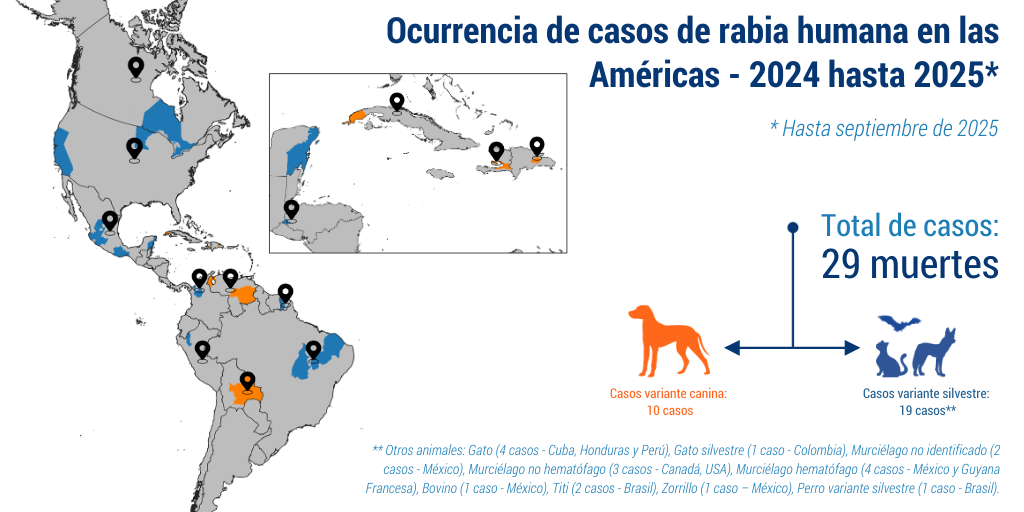 Ocurrencia de casos de rabia humana en las Américas - 2024 hasta 2025*

* Hasta septiembre de 2025

Total de casos:
29 muertes

Casos variante canina:
10 casos

Casos variante silvestre:
19 casos**

** Otros animales: Gato (4 casos - Cuba, Honduras y Perú), Gato silvestre (1 caso - Colombia), Murciélago no identificado (2 casos - México), Murciélago no hematófago (3 casos - Canadá, USA), Murciélago hematófago (4 casos - México y Guyana Francesa), Bovino (1 caso - México), Tití (2 casos - Brasil), Zorrillo (1 caso – México), Perro variante silvestre (1 caso - Brasil).